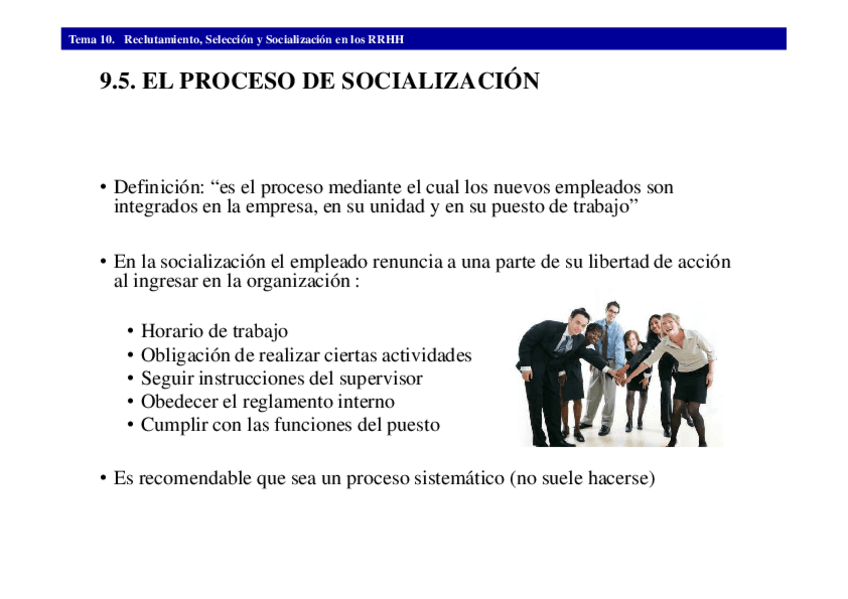 Tema 10. Reclutamiento, Selección y Socialización en los RRHH

9.5. EL PROCESO DE SOCIALIZACIÓN

• Definición: “es el proceso mediante el cual los nuevos empleados son integrados en la empresa, en su unidad y en su puesto de trabajo”

• En la socialización el empleado renuncia a una parte de su libertad de acción al ingresar en la organización :

• Horario de trabajo
• Obligación de realizar ciertas actividades
• Seguir instrucciones del supervisor
• Obedecer el reglamento interno
• Cumplir con las funciones del puesto

• Es recomendable que sea un proceso sistemático (no suele hacerse)